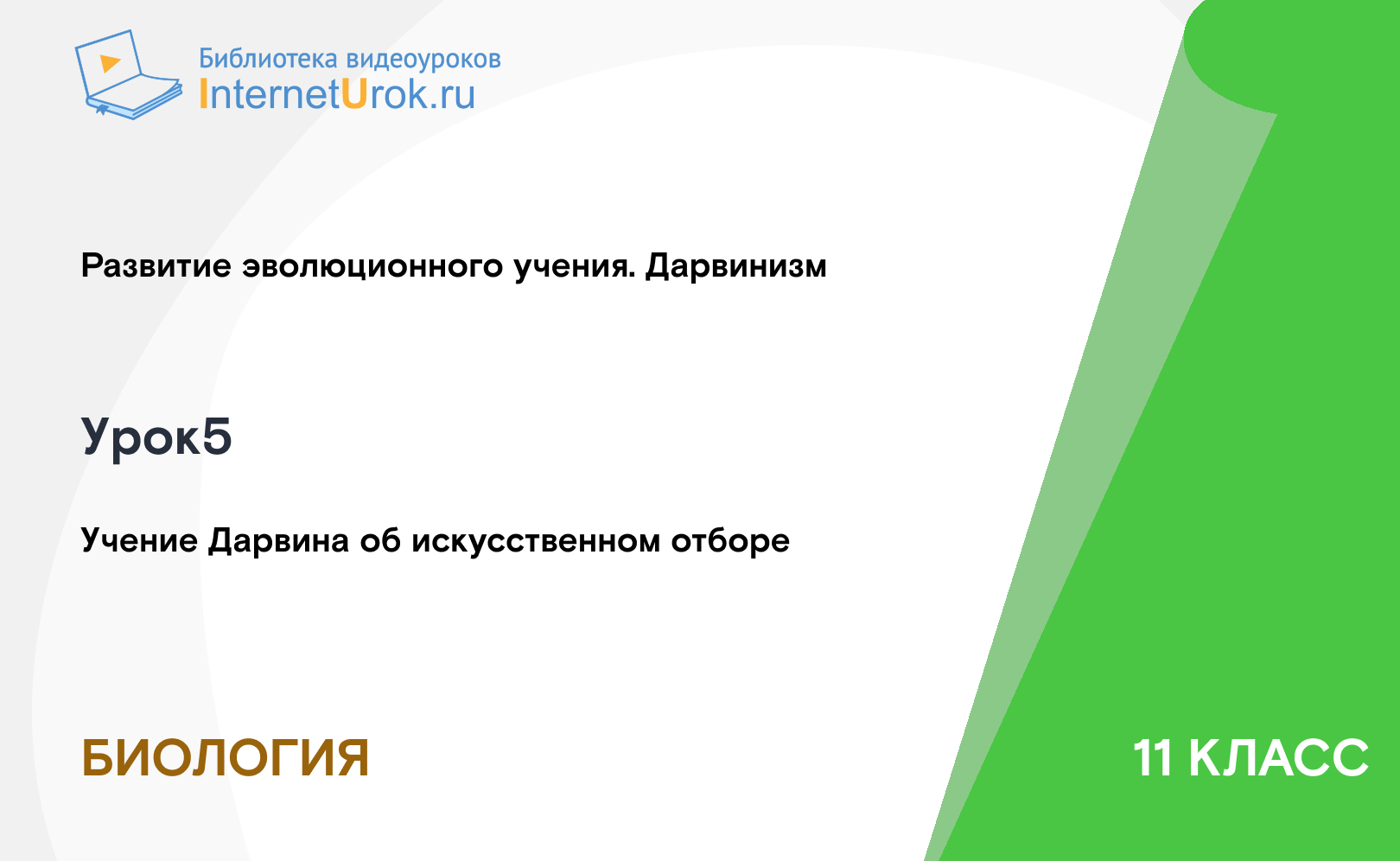 Библиотека видеоуроков
InternetUrok.ru

Развитие эволюционного учения. Дарвинизм

Урок5

Учение Дарвина об искусственном отборе

БИОЛОГИЯ

11 КЛАСС